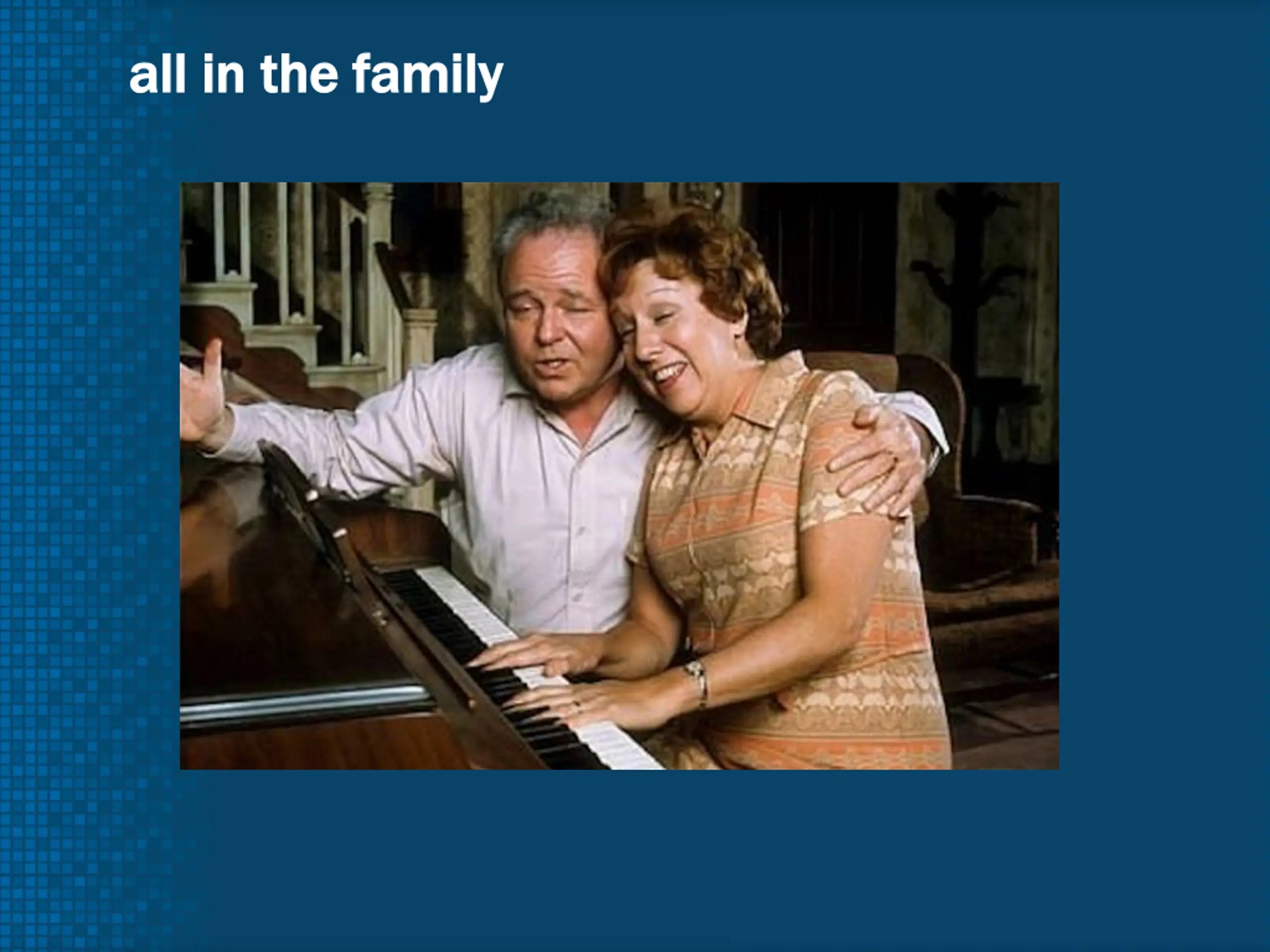 all in the family